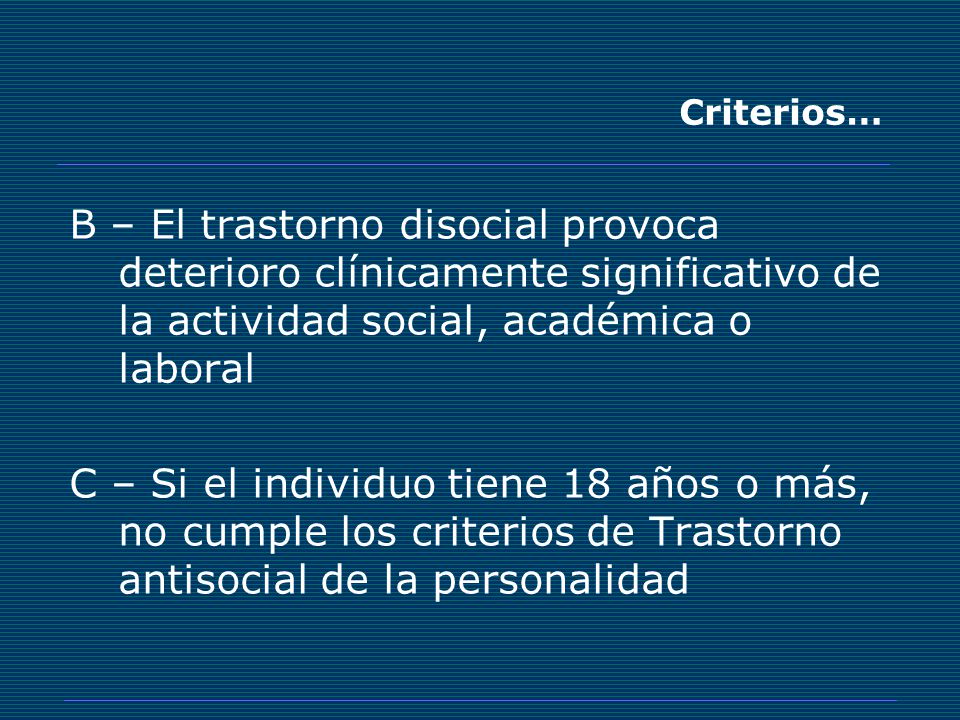 Criterios…

B – El trastorno disocial provoca deterioro clínicamente significativo de la actividad social, académica o laboral

C – Si el individuo tiene 18 años o más, no cumple los criterios de Trastorno antisocial de la personalidad